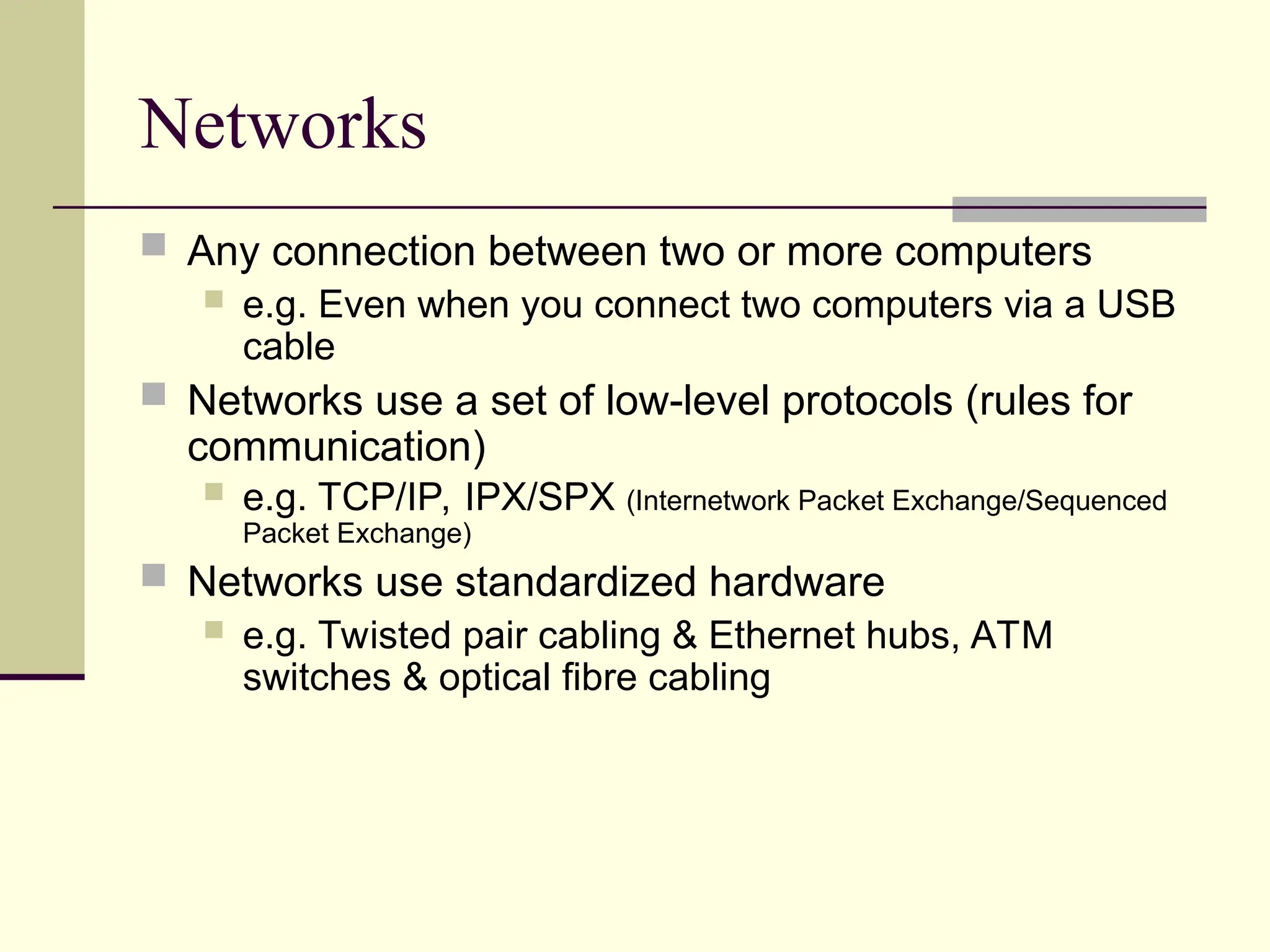 Networks

Any connection between two or more computers

e.g. Even when you connect two computers via a USB cable

Networks use a set of low-level protocols (rules for communication)

e.g. TCP/IP, IPX/SPX (Internetwork Packet Exchange/Sequenced Packet Exchange)

Networks use standardized hardware

e.g. Twisted pair cabling & Ethernet hubs, ATM switches & optical fibre cabling